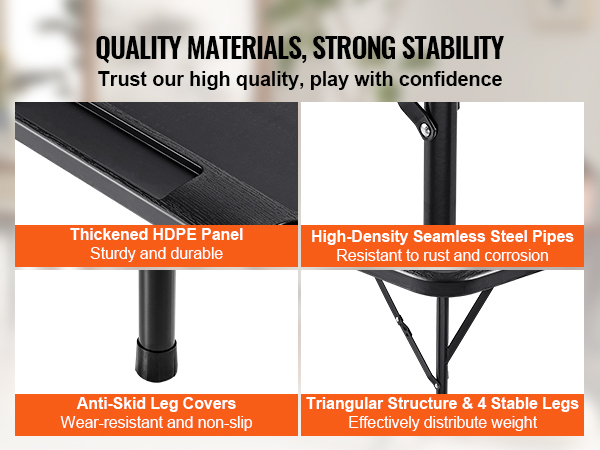 QUALITY MATERIALS, STRONG STABILITY
Trust our high quality, play with confidence

Thickened HDPE Panel
Sturdy and durable

High-Density Seamless Steel Pipes
Resistant to rust and corrosion

Anti-Skid Leg Covers
Wear-resistant and non-slip

Triangular Structure & 4 Stable Legs
Effectively distribute weight